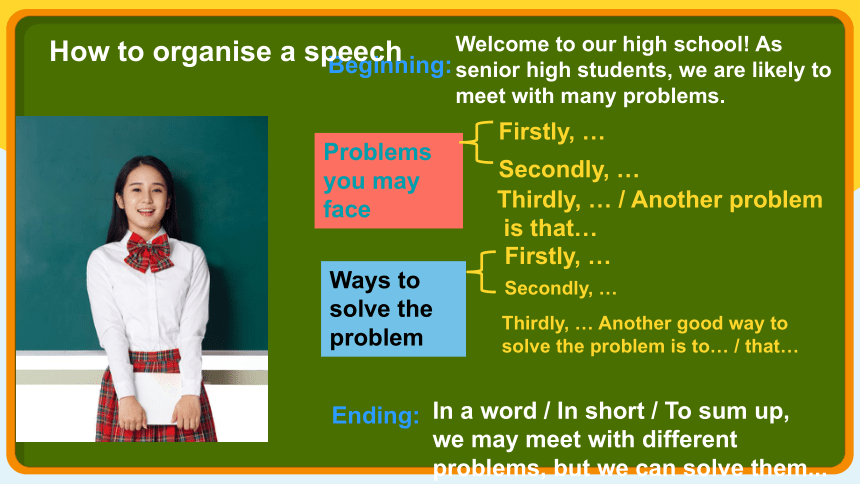 How to organise a speech

Beginning: Welcome to our high school! As senior high students, we are likely to meet with many problems.

Problems you may face

Firstly, …

Secondly, …

Thirdly, … / Another problem is that…

Ways to solve the problem

Firstly, …

Secondly, …

Thirdly, … Another good way to solve the problem is to… / that…

Ending: In a word / In short / To sum up, we may meet with different problems, but we can solve them...